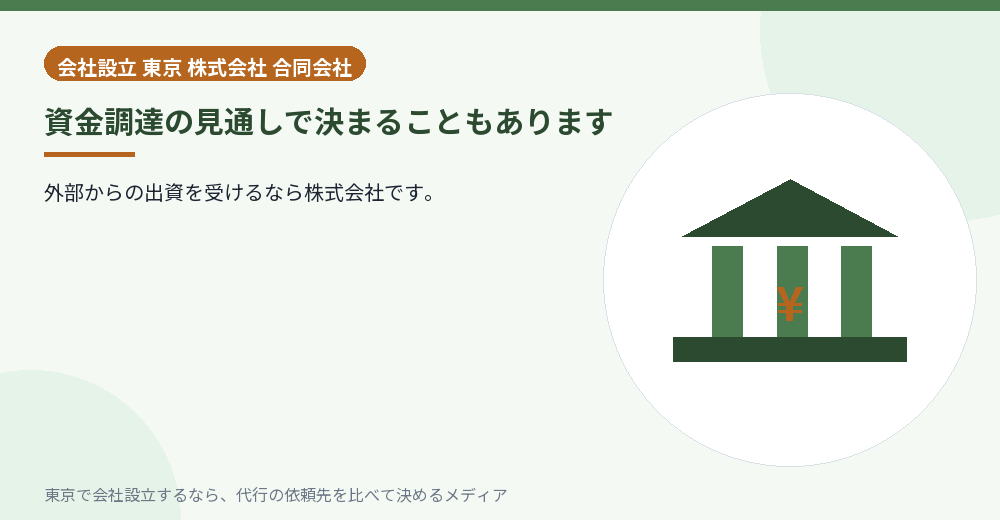 会社設立 東京 株式会社 合同会社

資金調達の見通しで決まることもあります

外部からの出資を受けるなら株式会社です。

¥

東京で会社設立するなら、代行の依頼先を比べて決めるメディア